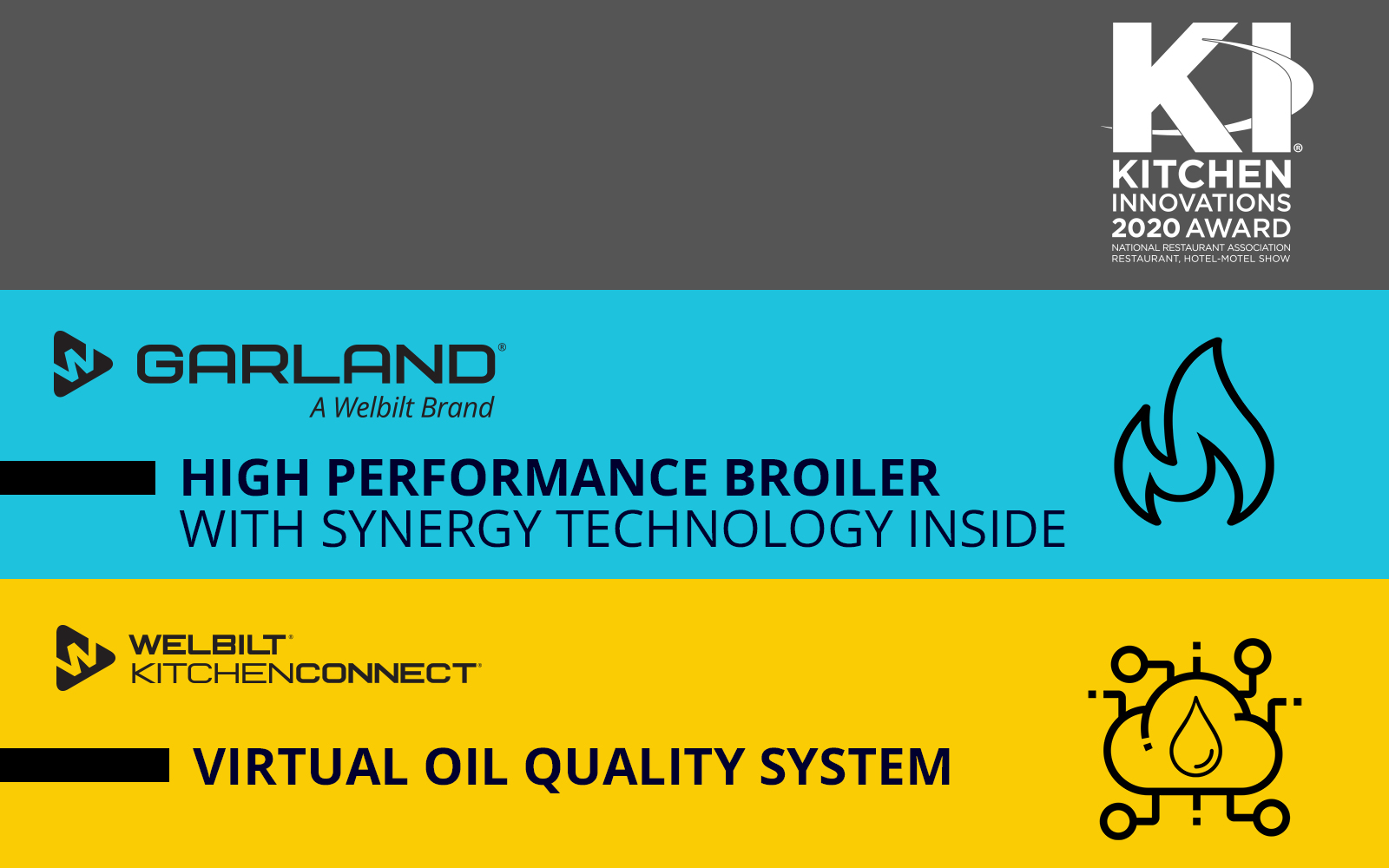 KI®
KITCHEN
INNOVATIONS
2020 AWARD
NATIONAL RESTAURANT ASSOCIATION
RESTAURANT, HOTEL-MOTEL SHOW

GARLAND®
A Welbilt Brand

HIGH PERFORMANCE BROILER
WITH SYNERGY TECHNOLOGY INSIDE

WELBILT®
KITCHENCONNECT®

VIRTUAL OIL QUALITY SYSTEM